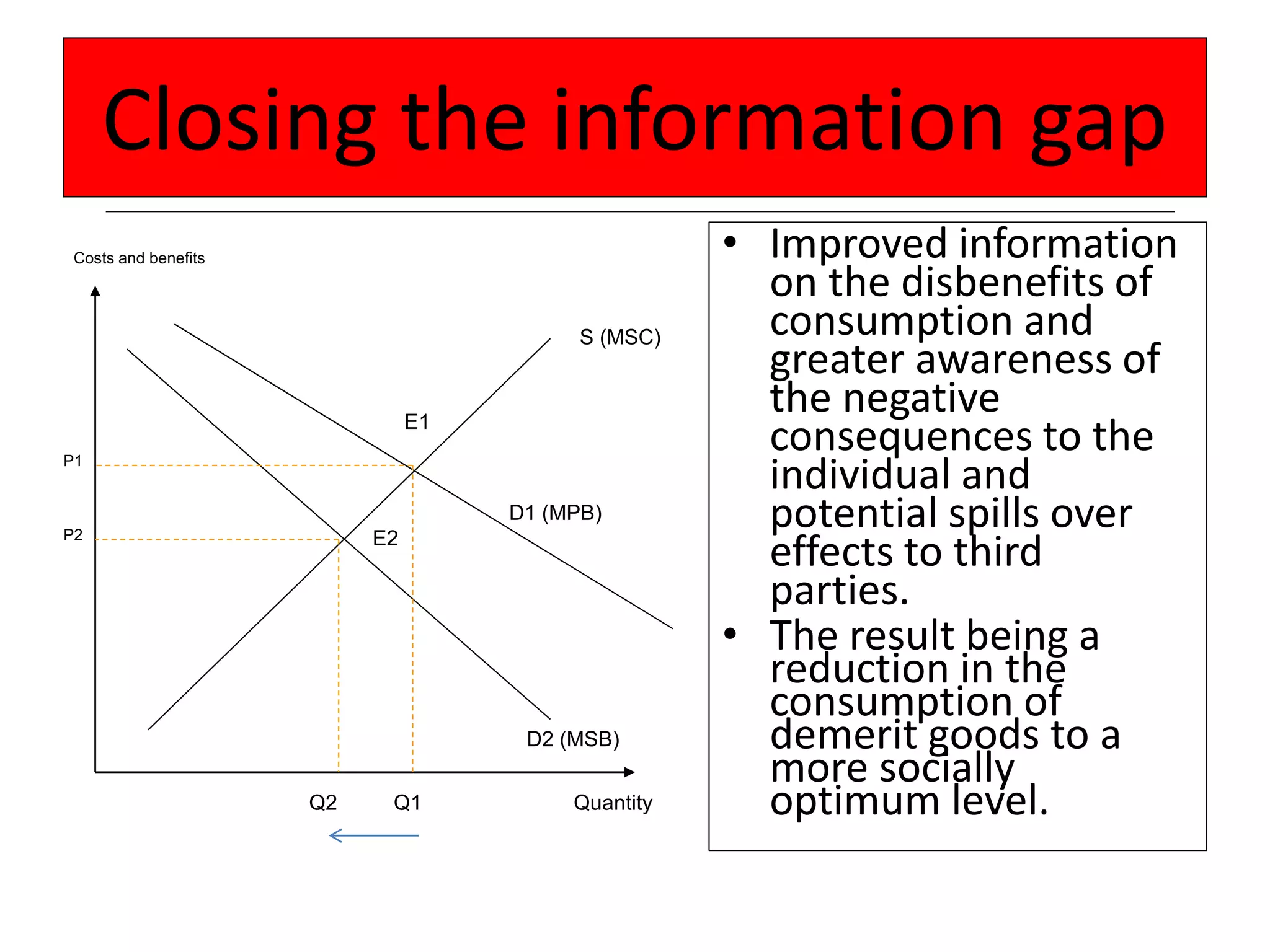 Closing the information gap

Costs and benefits

S (MSC)

E1

P1

D1 (MPB)

P2

E2

D2 (MSB)

Q2

Q1

Quantity

• Improved information on the disbenefits of consumption and greater awareness of the negative consequences to the individual and potential spills over effects to third parties.
• The result being a reduction in the consumption of demerit goods to a more socially optimum level.